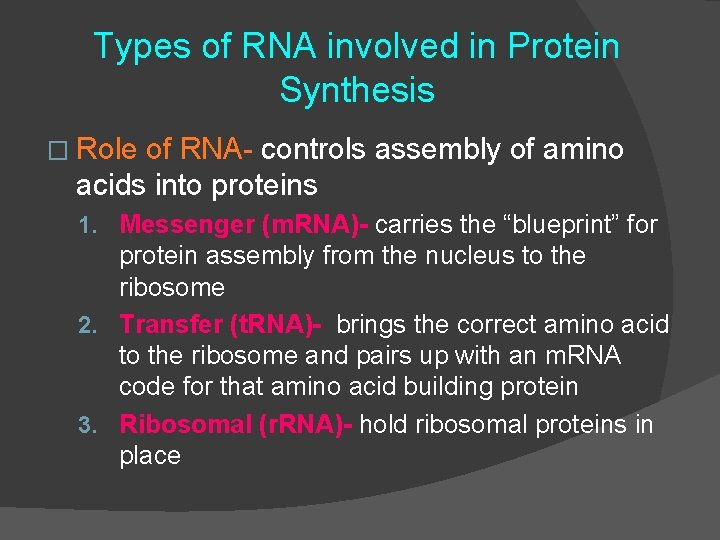 Types of RNA involved in Protein Synthesis

□ Role of RNA- controls assembly of amino acids into proteins

1. Messenger (mRNA)- carries the “blueprint” for protein assembly from the nucleus to the ribosome
2. Transfer (tRNA)- brings the correct amino acid to the ribosome and pairs up with an mRNA code for that amino acid building protein
3. Ribosomal (rRNA)- hold ribosomal proteins in place